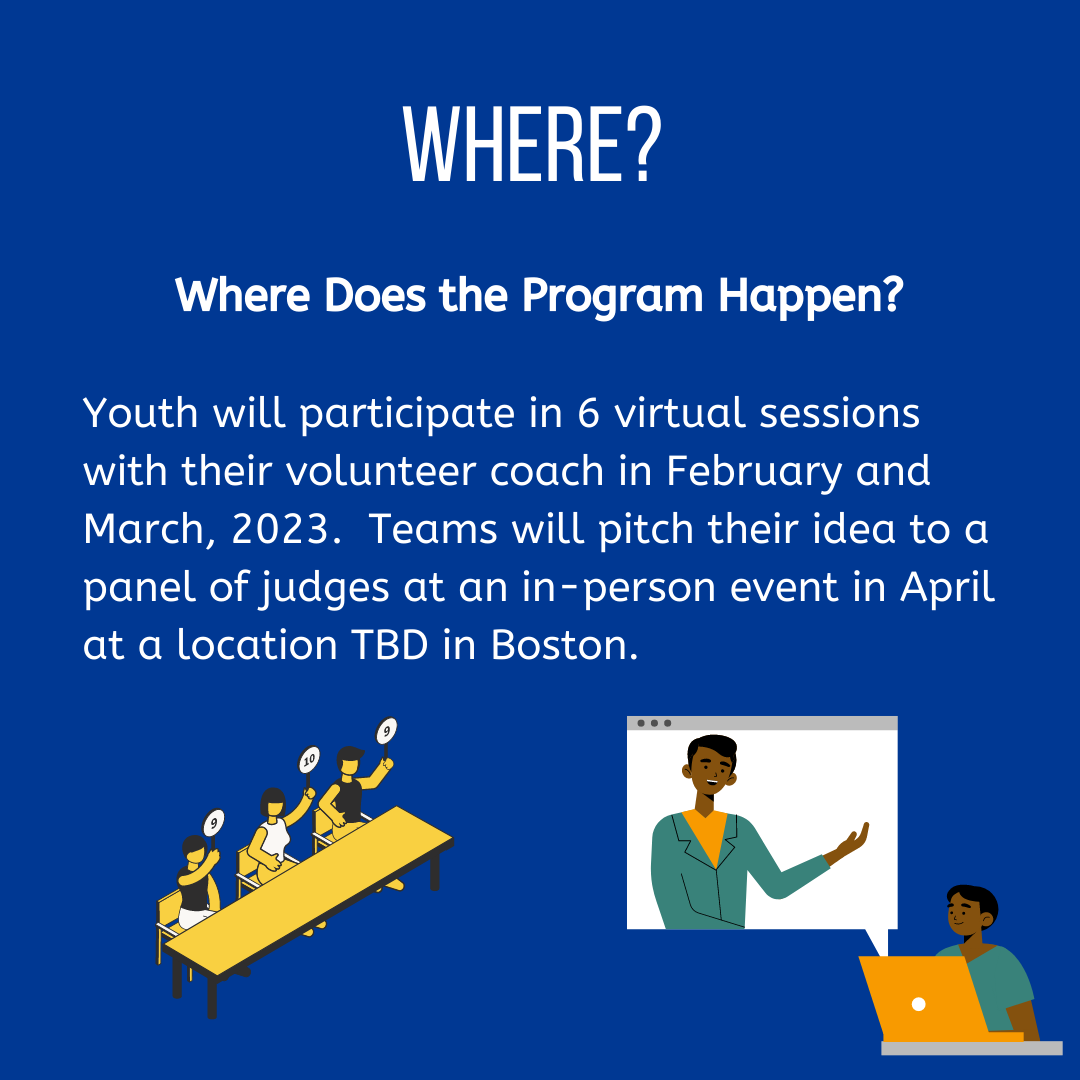 WHERE?

Where Does the Program Happen?

Youth will participate in 6 virtual sessions with their volunteer coach in February and March, 2023. Teams will pitch their idea to a panel of judges at an in-person event in April at a location TBD in Boston.

9

10

9